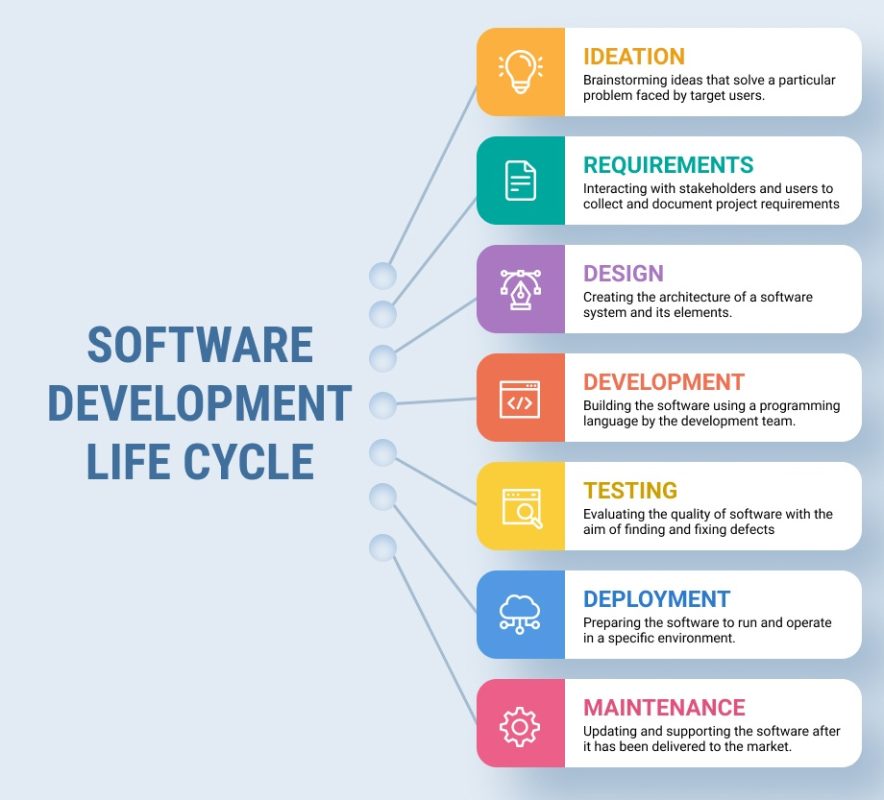 SOFTWARE DEVELOPMENT LIFE CYCLE

IDEATION
Brainstorming ideas that solve a particular problem faced by target users.

REQUIREMENTS
Interacting with stakeholders and users to collect and document project requirements

DESIGN
Creating the architecture of a software system and its elements.

DEVELOPMENT
Building the software using a programming language by the development team.

TESTING
Evaluating the quality of software with the aim of finding and fixing defects

DEPLOYMENT
Preparing the software to run and operate in a specific environment.

MAINTENANCE
Updating and supporting the software after it has been delivered to the market.